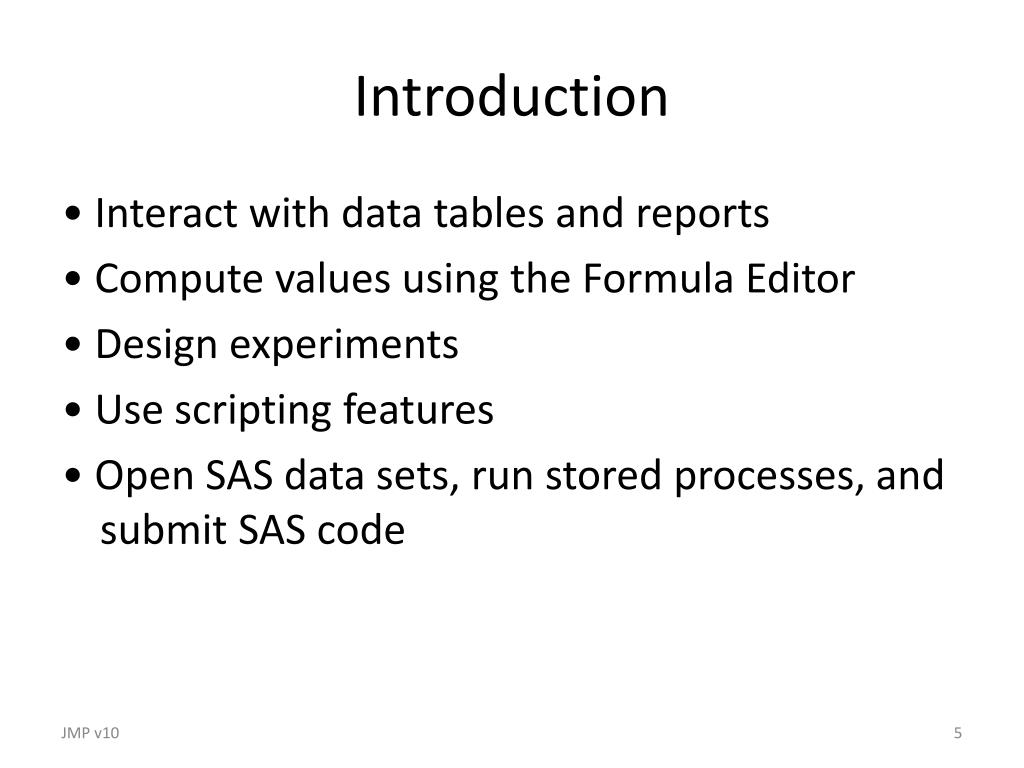 Introduction

• Interact with data tables and reports
• Compute values using the Formula Editor
• Design experiments
• Use scripting features
• Open SAS data sets, run stored processes, and submit SAS code

JMP v10

5